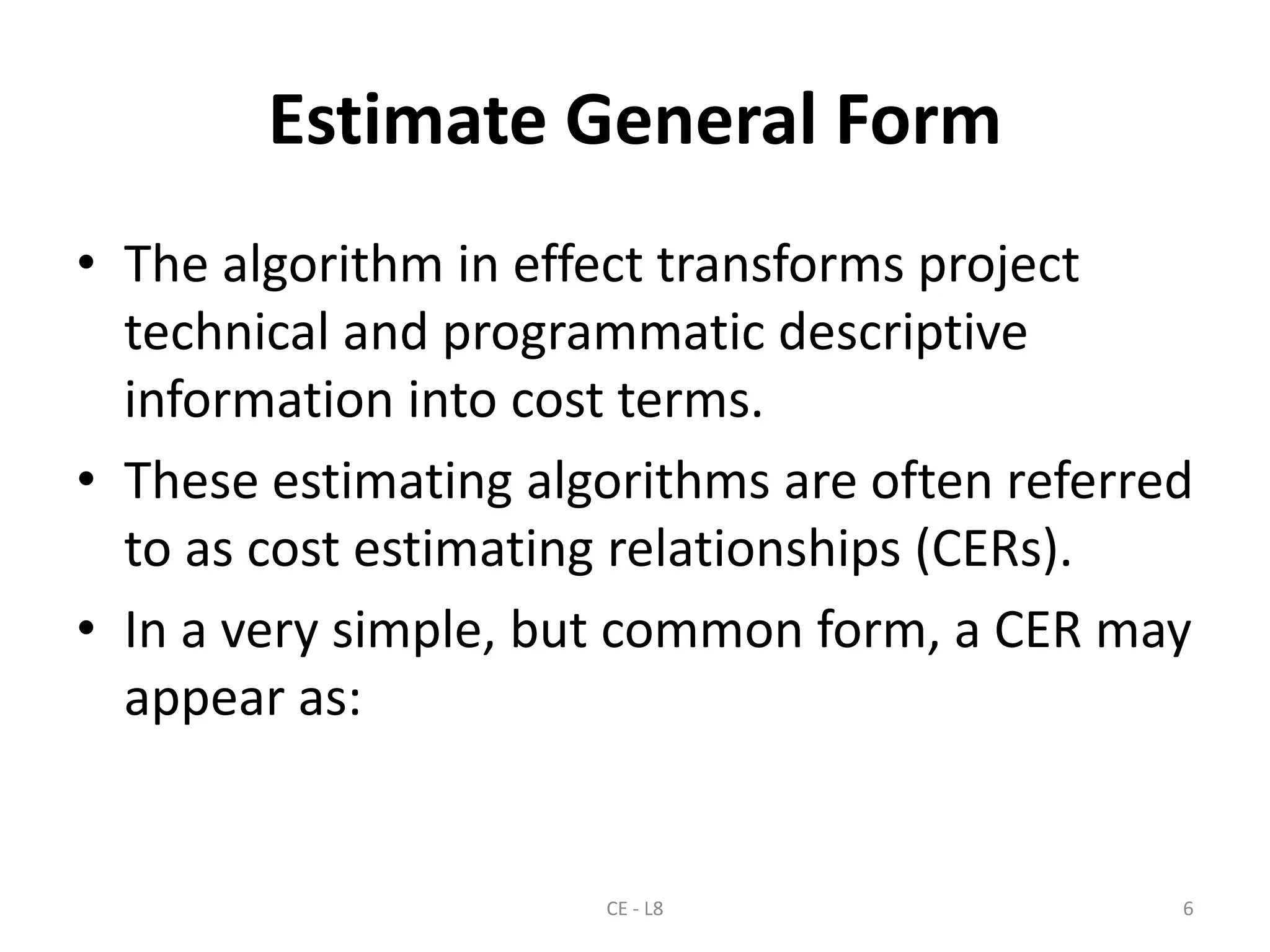 Estimate General Form

• The algorithm in effect transforms project technical and programmatic descriptive information into cost terms.

• These estimating algorithms are often referred to as cost estimating relationships (CERs).

• In a very simple, but common form, a CER may appear as:

CE - L8

6